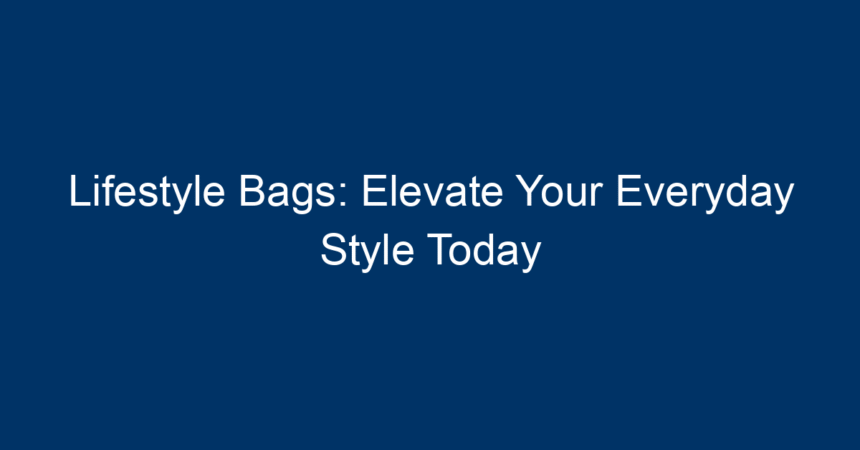 Lifestyle Bags: Elevate Your Everyday Style Today